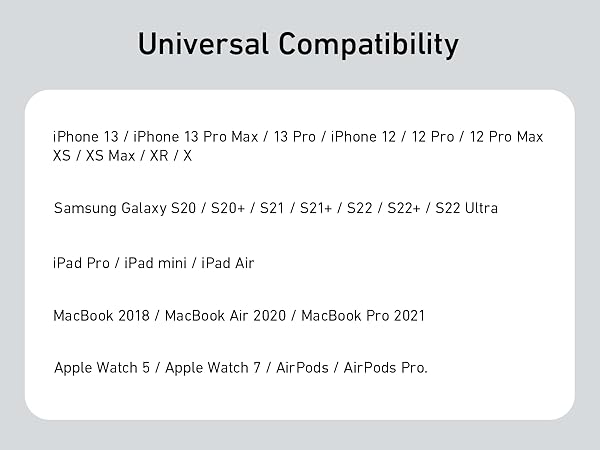 Universal Compatibility

iPhone 13 / iPhone 13 Pro Max / 13 Pro / iPhone 12 / 12 Pro / 12 Pro Max XS / XS Max / XR / X

Samsung Galaxy S20 / S20+ / S21 / S21+ / S22 / S22+ / S22 Ultra

iPad Pro / iPad mini / iPad Air

MacBook 2018 / MacBook Air 2020 / MacBook Pro 2021

Apple Watch 5 / Apple Watch 7 / AirPods / AirPods Pro.